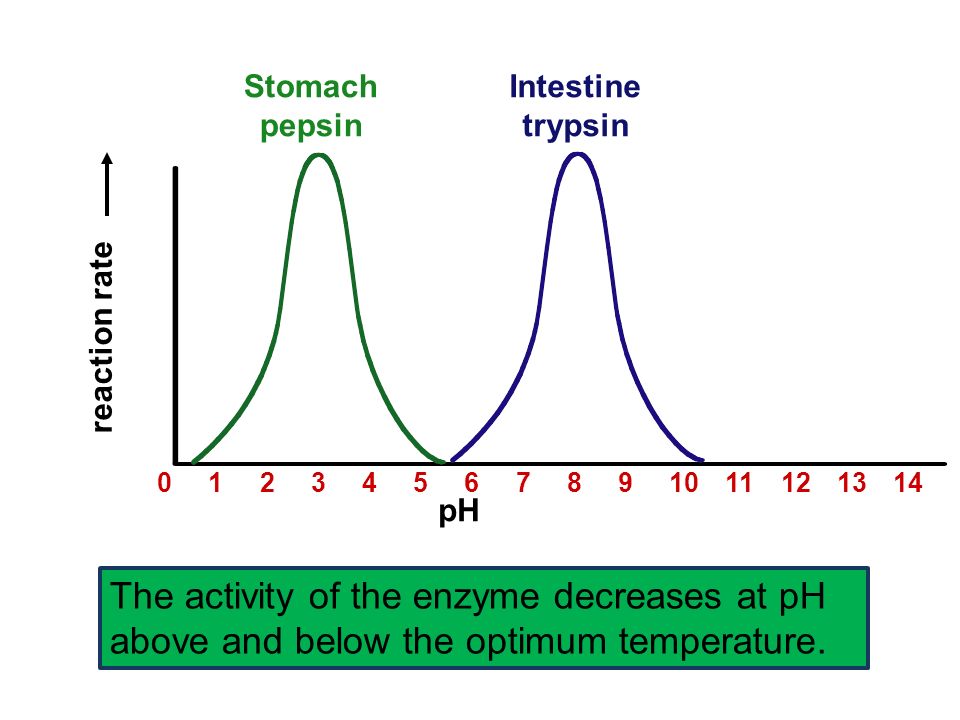 Stomach pepsin

Intestine trypsin

reaction rate

0 1 2 3 4 5 6 7 8 9 10 11 12 13 14

pH

The activity of the enzyme decreases at pH above and below the optimum temperature.